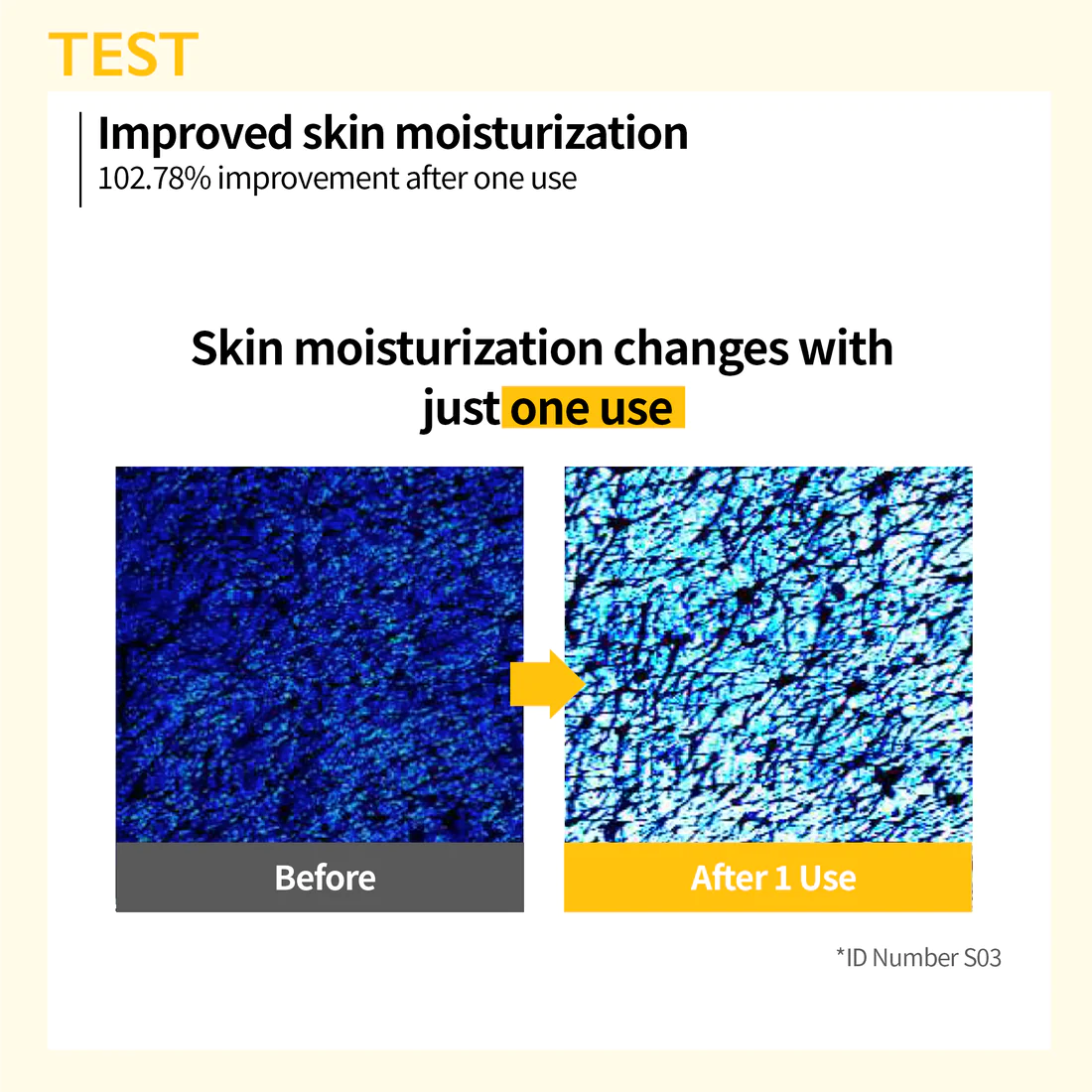 TEST

Improved skin moisturization
102.78% improvement after one use

Skin moisturization changes with just one use

Before

After 1 Use

*ID Number S03